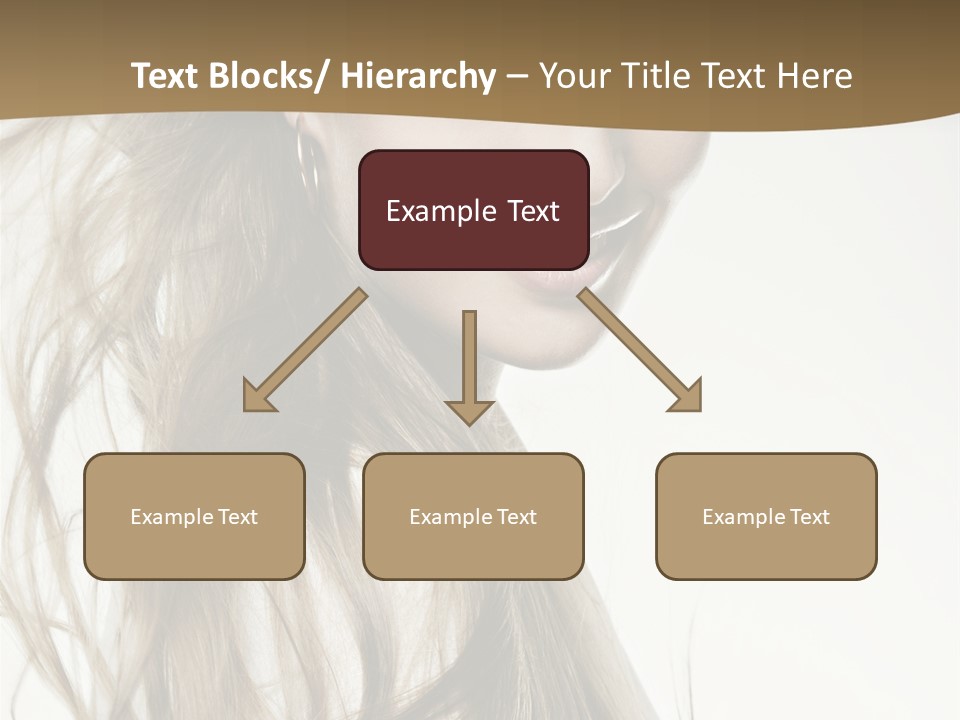 Text Blocks/ Hierarchy – Your Title Text Here

Example Text

Example Text

Example Text

Example Text